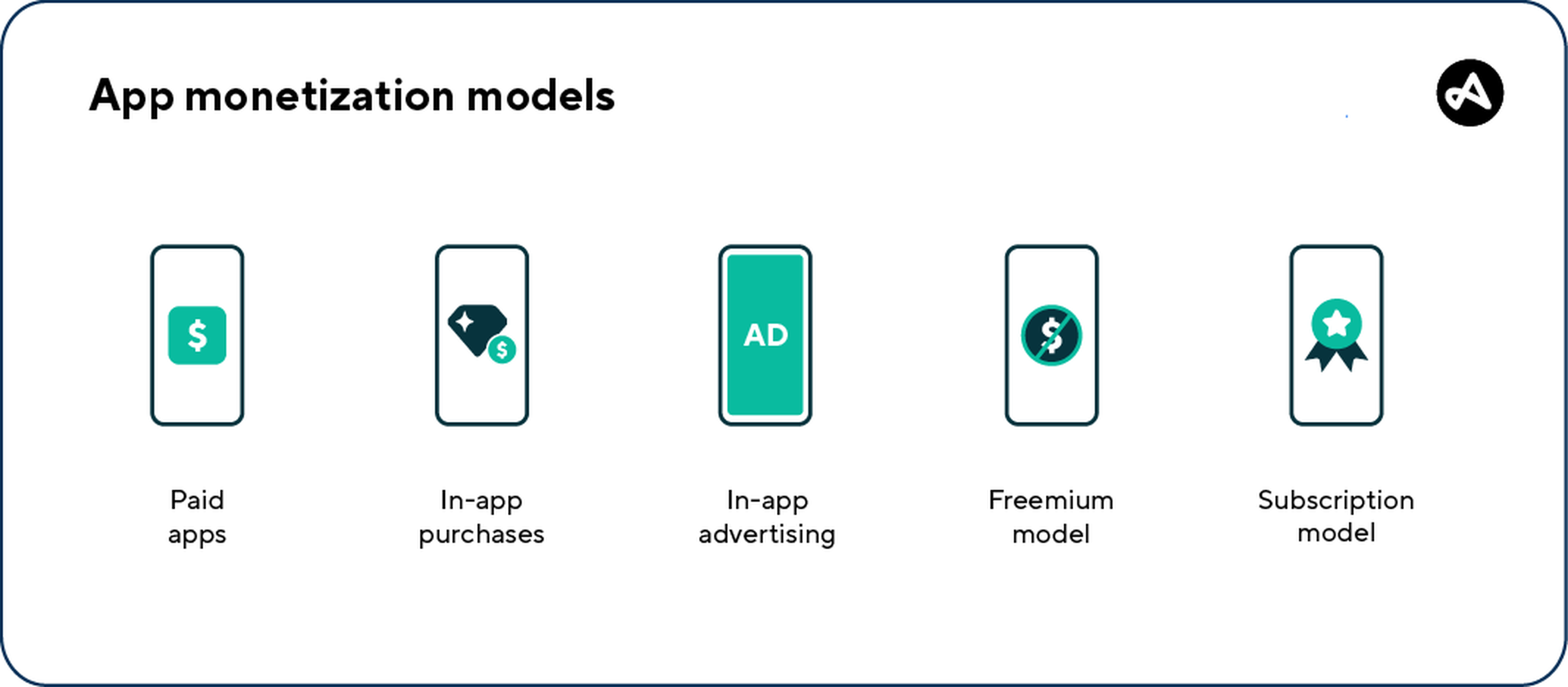 App monetization models

$

$

AD

$

Paid apps

In-app purchases

In-app advertising

Freemium model

Subscription model